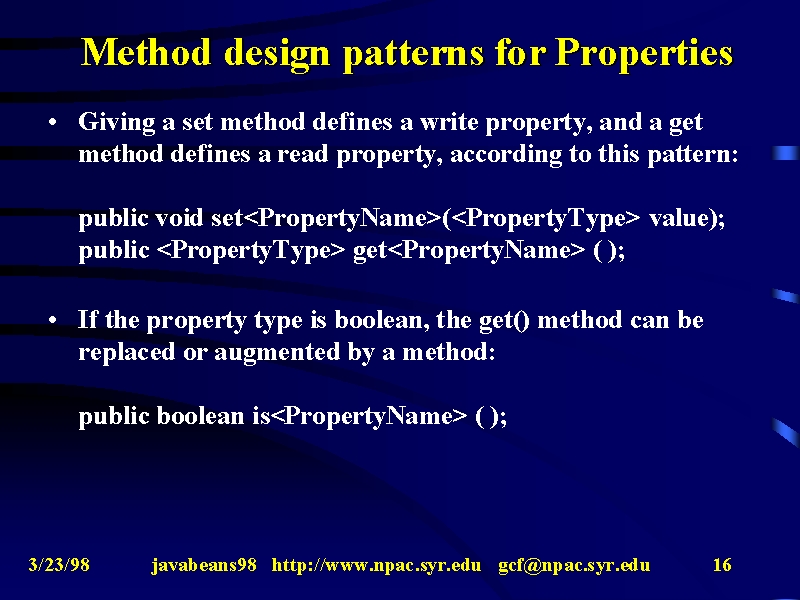 Method design patterns for Properties

• Giving a set method defines a write property, and a get method defines a read property, according to this pattern:

public void set<PropertyName>(<PropertyType> value);
public <PropertyType> get<PropertyName> ( );

• If the property type is boolean, the get() method can be replaced or augmented by a method:

public boolean is<PropertyName> ( );

3/23/98 javabeans98 http://www.npac.syr.edu gcf@npac.syr.edu 16